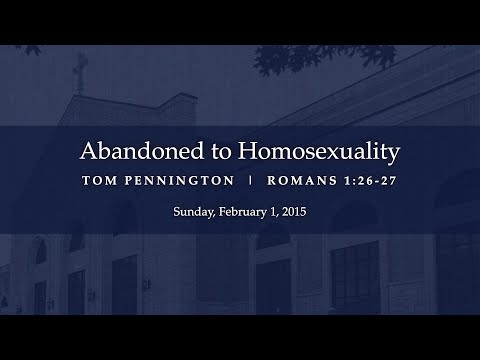 Abandoned to Homosexuality

TOM PENNINGTON | ROMANS 1:26-27

Sunday, February 1, 2015